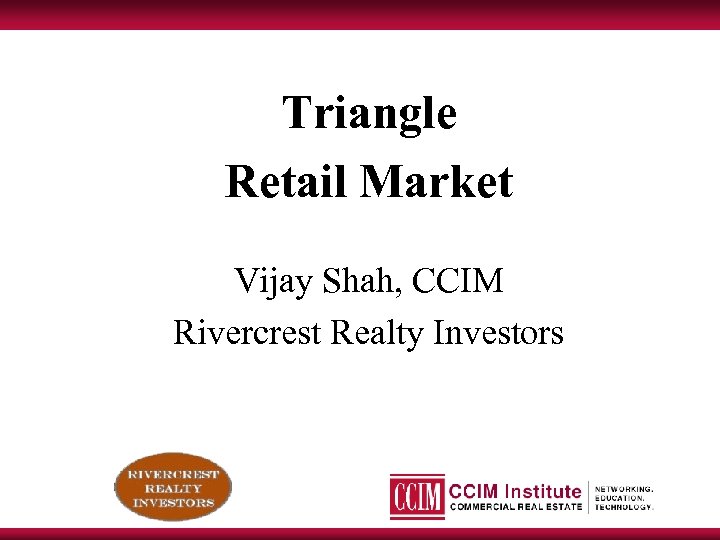 Triangle
Retail Market

Vijay Shah, CCIM
Rivercrest Realty Investors

RIVERCREST
REALTY
INVESTORS

CCIM CCIM Institute
COMMERCIAL REAL ESTATE

NETWORKING.
EDUCATION.
TECHNOLOGY.